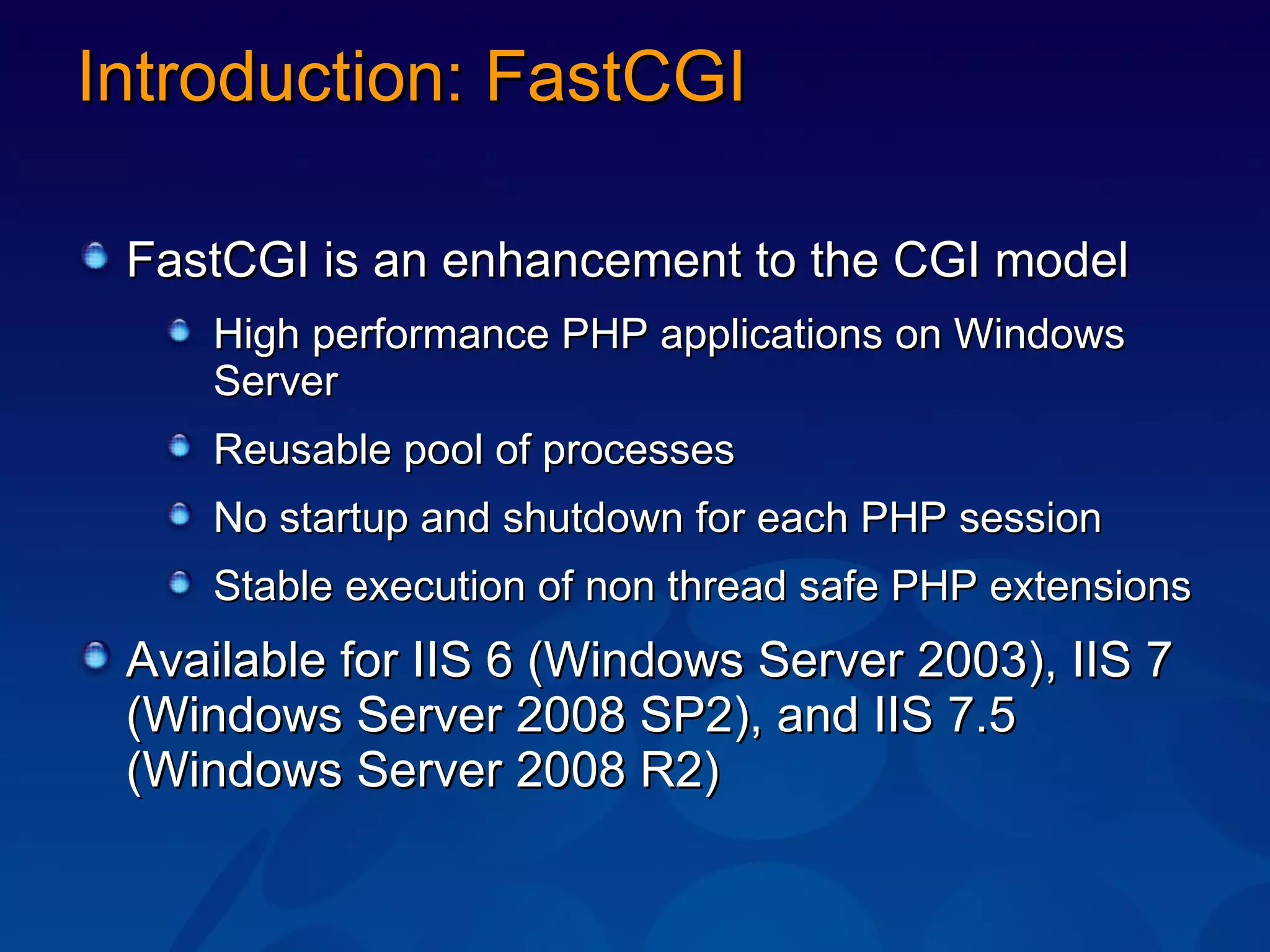 Introduction: FastCGI

FastCGI is an enhancement to the CGI model

High performance PHP applications on Windows Server

Reusable pool of processes

No startup and shutdown for each PHP session

Stable execution of non thread safe PHP extensions

Available for IIS 6 (Windows Server 2003), IIS 7 (Windows Server 2008 SP2), and IIS 7.5 (Windows Server 2008 R2)